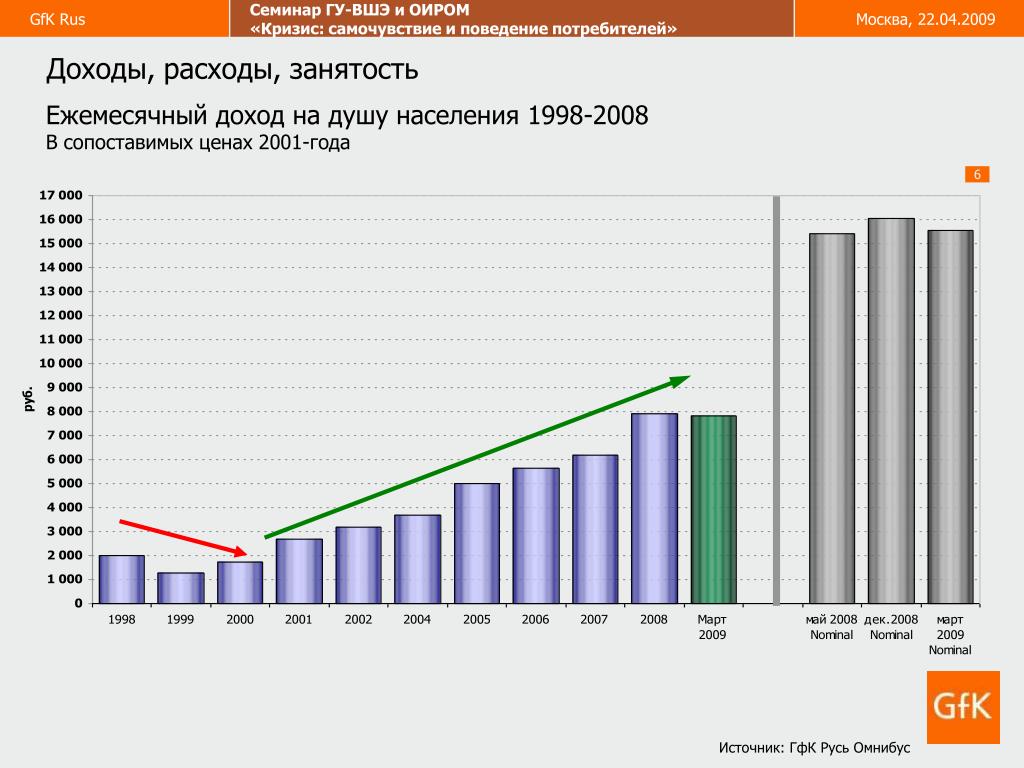 GfK Rus

Семинар ГУ-ВШЭ и ОИРОМ
«Кризис: самочувствие и поведение потребителей»

Москва, 22.04.2009

Доходы, расходы, занятость

Ежемесячный доход на душу населения 1998-2008
В сопоставимых ценах 2001-года

6

руб.

17 000
16 000
15 000
14 000
13 000
12 000
11 000
10 000
9 000
8 000
7 000
6 000
5 000
4 000
3 000
2 000
1 000
0

1998
1999
2000
2001
2002
2004
2005
2006
2007
2008
Март 2009
май 2008 Nominal
дек.2008 Nominal
март 2009 Nominal

GfK

Источник: ГфК Русь Омнибус